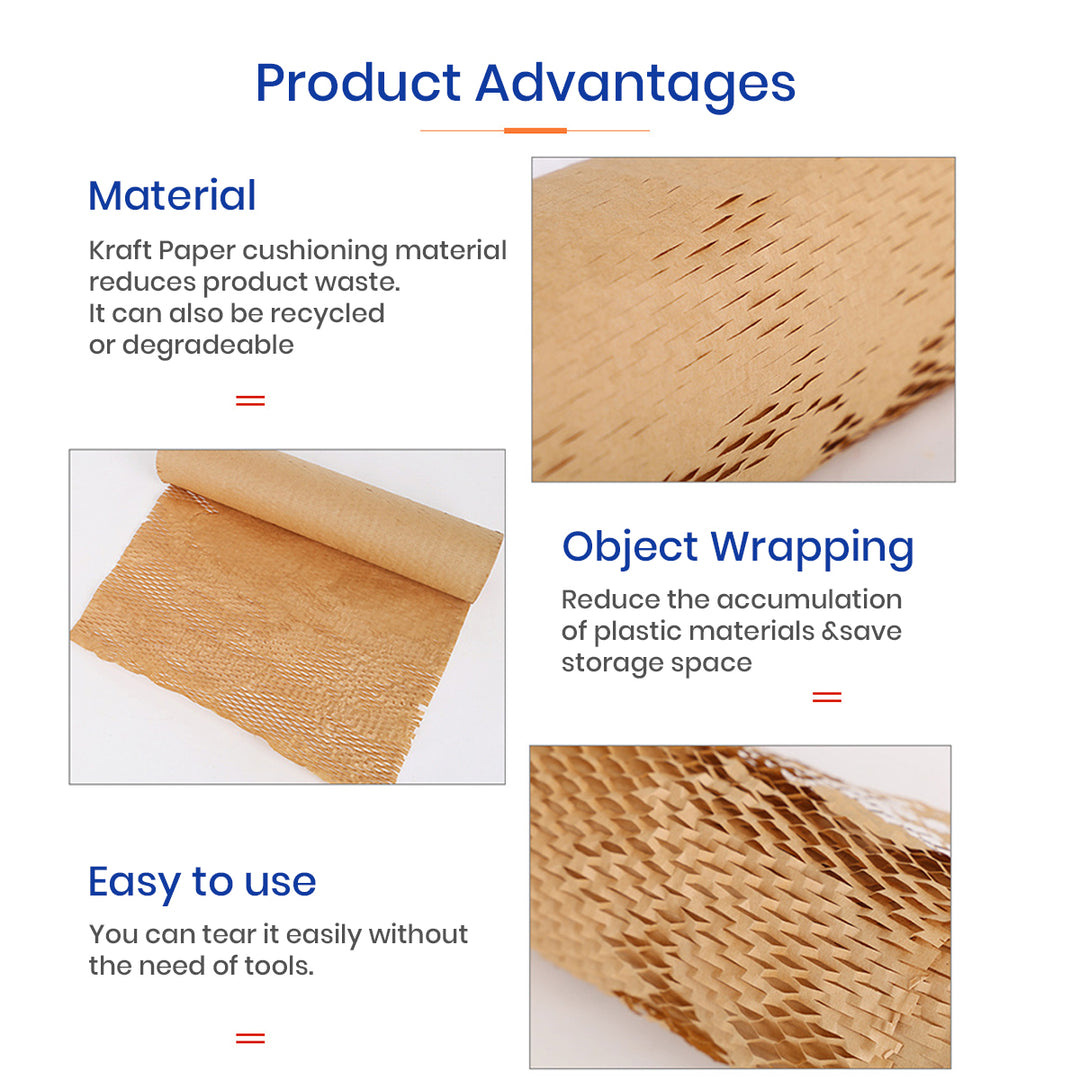 Product Advantages

Material

Kraft Paper cushioning material reduces product waste.
It can also be recycled or degradeable

Object Wrapping

Reduce the accumulation of plastic materials &save storage space

Easy to use

You can tear it easily without the need of tools.